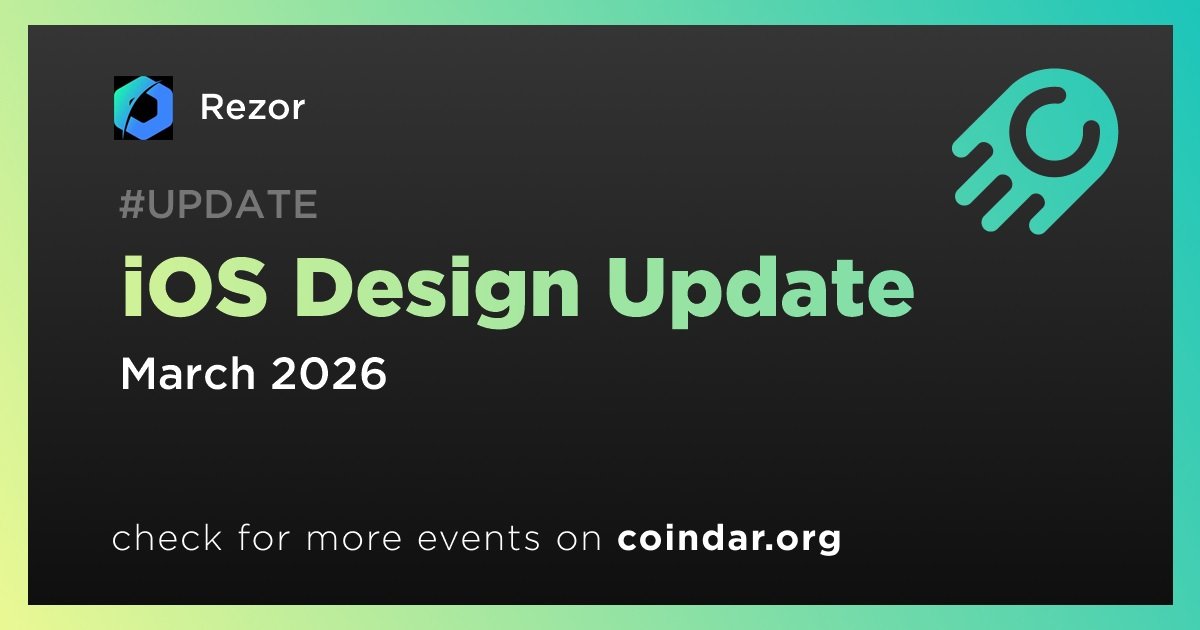 Rezor

#UPDATE

iOS Design Update

March 2026

check for more events on coindar.org